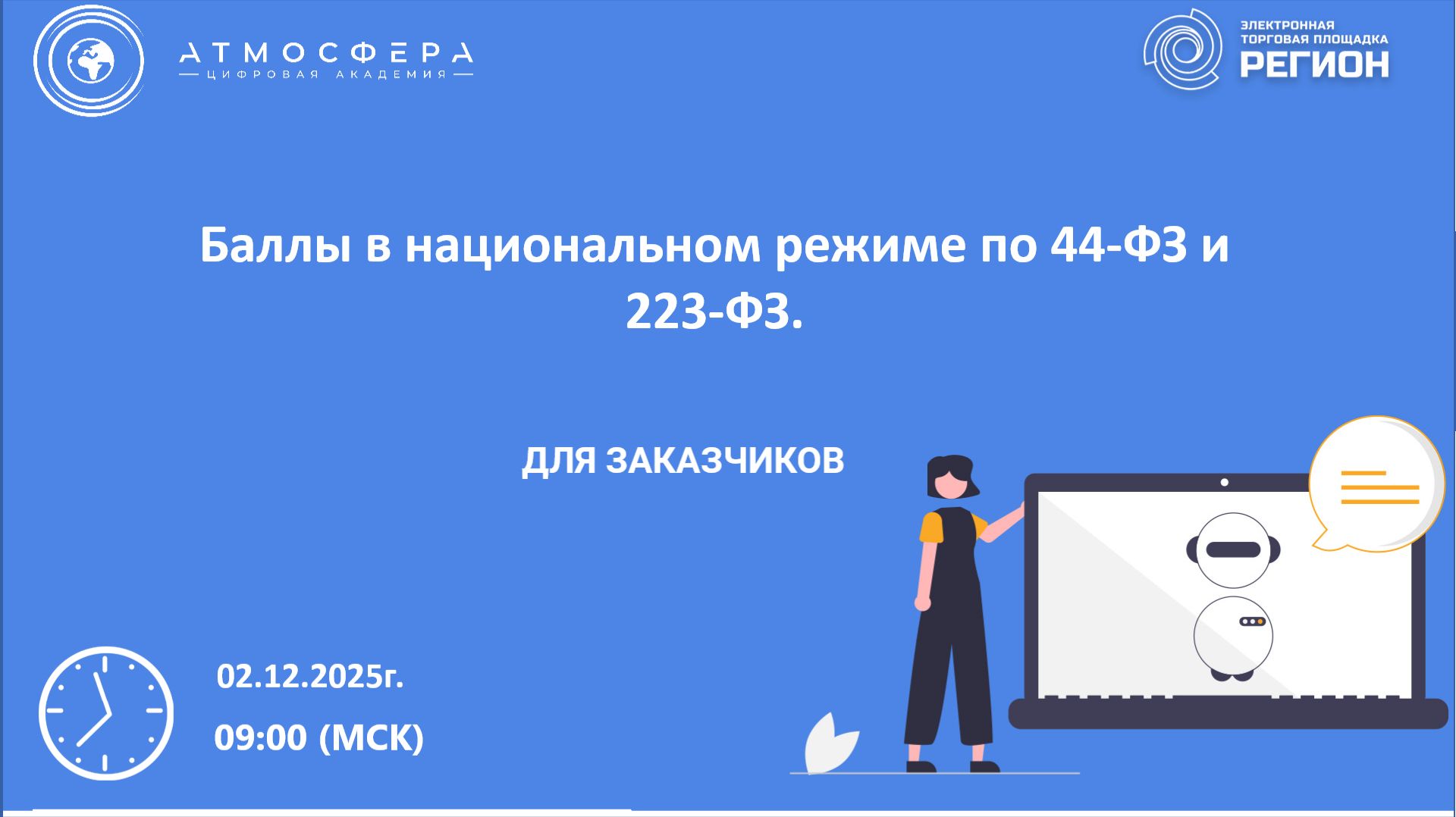 АТМОСФЕРА
ЦИФРОВАЯ АКАДЕМИЯ

ЭЛЕКТРОННАЯ ТОРГОВАЯ ПЛОЩАДКА
РЕГИОН

Баллы в национальном режиме по 44-ФЗ и 223-ФЗ.

ДЛЯ ЗАКАЗЧИКОВ

02.12.2025г.

09:00 (МСК)